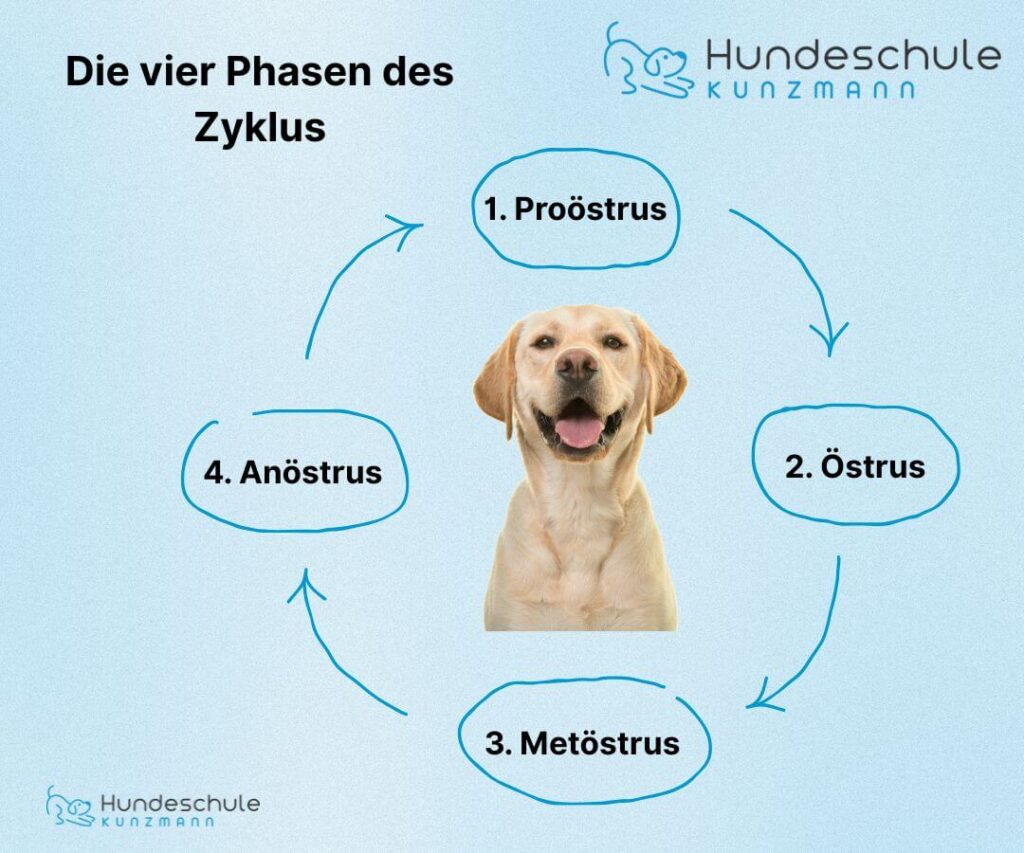 Die vier Phasen des Zyklus

Hundeschule
KUNZMANN

1. Proöstrus

2. Östrus

3. Metöstrus

4. Anöstrus

Hundeschule
KUNZMANN